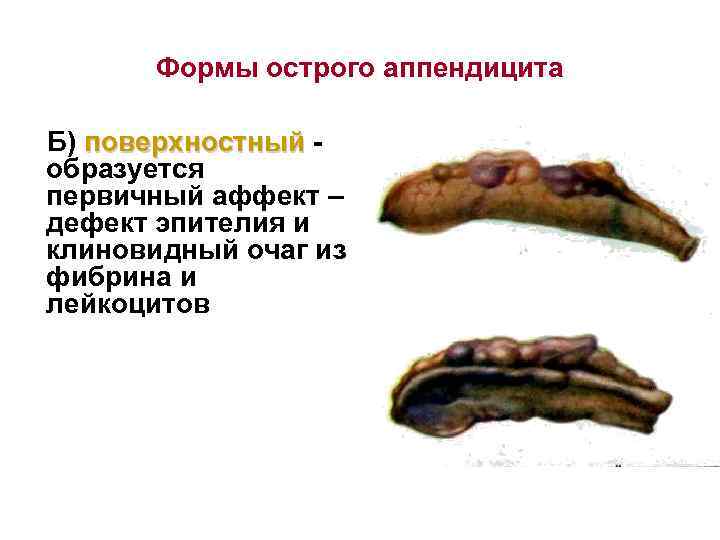 Формы острого аппендицита

Б) поверхностный - образуется первичный аффект – дефект эпителия и клиновидный очаг из фибрина и лейкоцитов